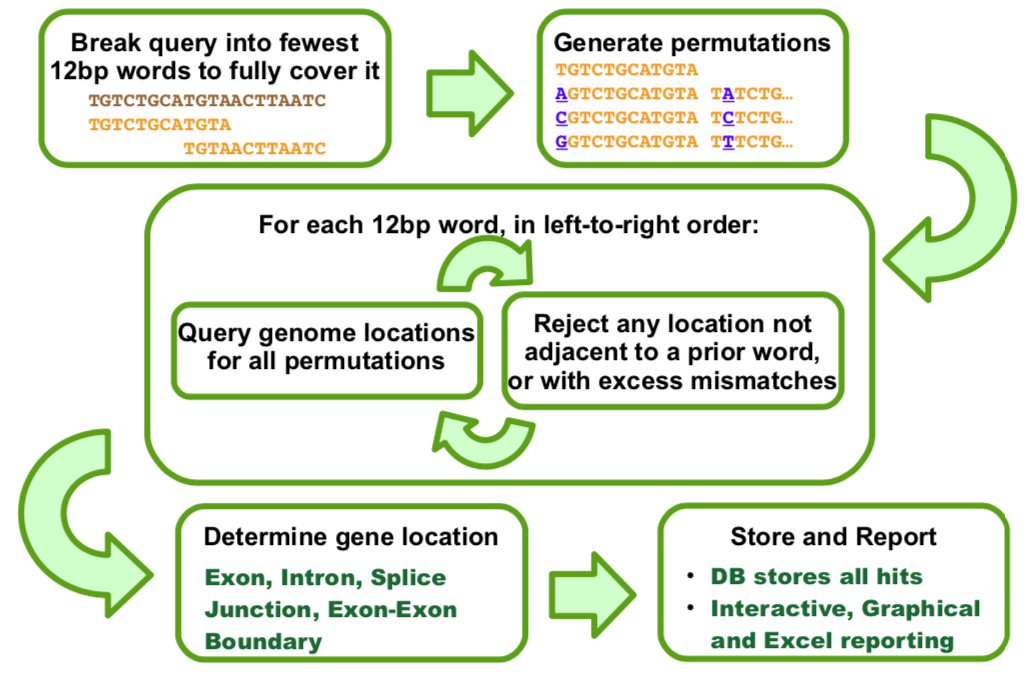 Break query into fewest 12bp words to fully cover it

TGTCTGCATGTAACTTAATC
TGTCTGCATGTA
TGTAACTTAATC

Generate permutations

TGTCTGCATGTA
AGTCTGCATGTA TATCTG…
CGTCTGCATGTA TCTCTG…
GGTCTGCATGTA TTTCTG…

For each 12bp word, in left-to-right order:

Query genome locations for all permutations

Reject any location not adjacent to a prior word, or with excess mismatches

Determine gene location

Exon, Intron, Splice Junction, Exon-Exon Boundary

Store and Report

• DB stores all hits
• Interactive, Graphical and Excel reporting